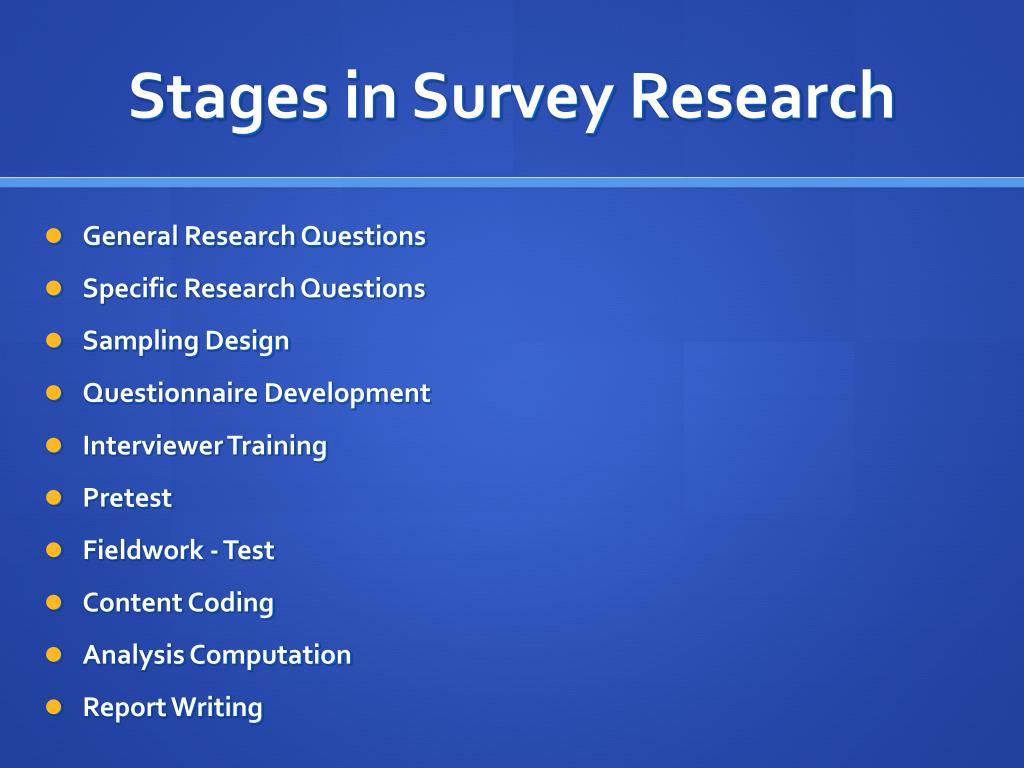 Stages in Survey Research

- General Research Questions
- Specific Research Questions
- Sampling Design
- Questionnaire Development
- Interviewer Training
- Pretest
- Fieldwork - Test
- Content Coding
- Analysis Computation
- Report Writing